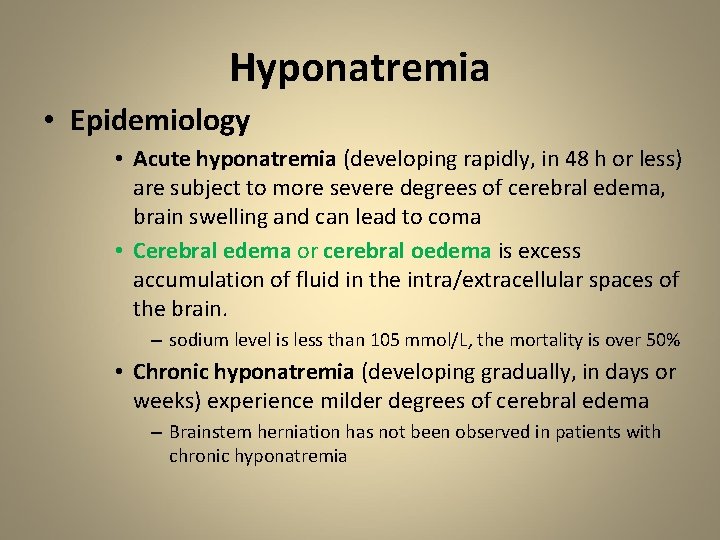 Hyponatremia

• Epidemiology

• Acute hyponatremia (developing rapidly, in 48 h or less) are subject to more severe degrees of cerebral edema, brain swelling and can lead to coma

• Cerebral edema or cerebral oedema is excess accumulation of fluid in the intra/extracellular spaces of the brain.

– sodium level is less than 105 mmol/L, the mortality is over 50%

• Chronic hyponatremia (developing gradually, in days or weeks) experience milder degrees of cerebral edema

– Brainstem herniation has not been observed in patients with chronic hyponatremia